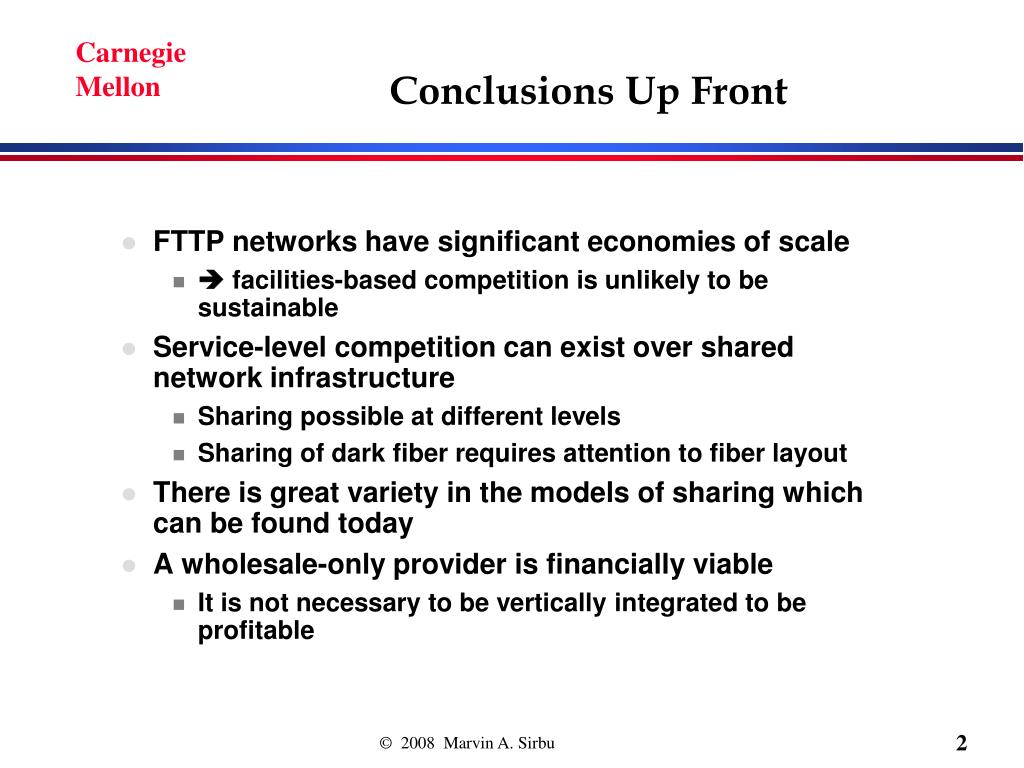 Carnegie Mellon

Conclusions Up Front

- FTTP networks have significant economies of scale
  - ➔ facilities-based competition is unlikely to be sustainable
- Service-level competition can exist over shared network infrastructure
  - Sharing possible at different levels
  - Sharing of dark fiber requires attention to fiber layout
- There is great variety in the models of sharing which can be found today
- A wholesale-only provider is financially viable
  - It is not necessary to be vertically integrated to be profitable

© 2008 Marvin A. Sirbu

2